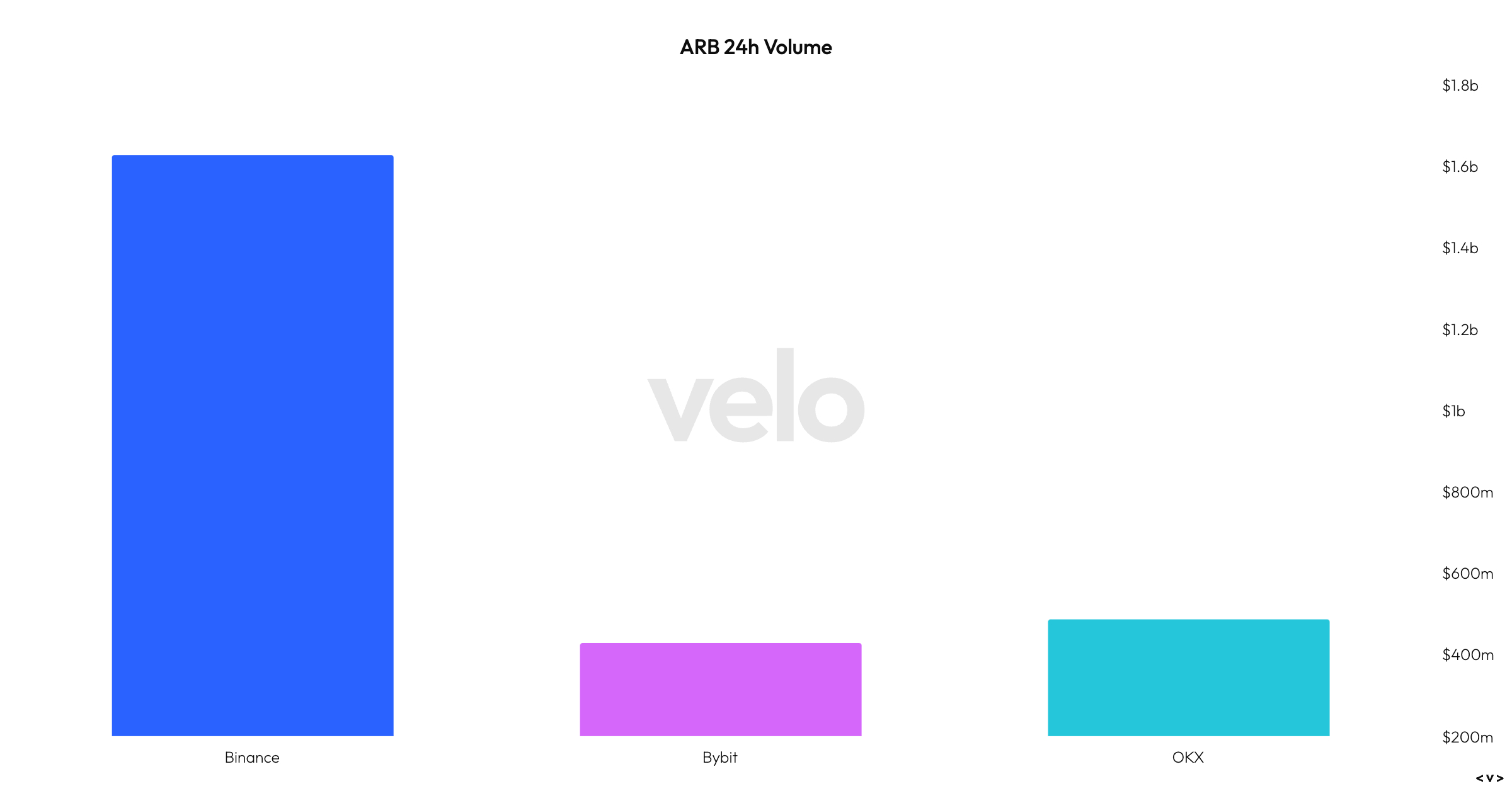 ARB 24h Volume

$1.8b
$1.6b
$1.4b
$1.2b
$1b
$800m
$600m
$400m
$200m

velo

Binance
Bybit
OKX

<v>